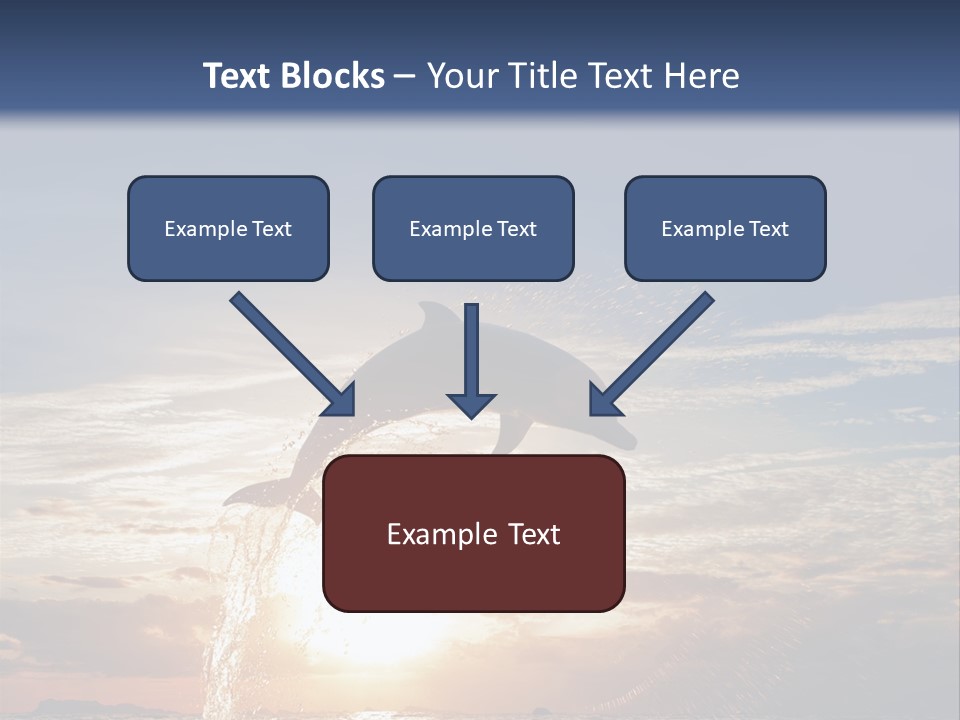 Text Blocks – Your Title Text Here

Example Text

Example Text

Example Text

Example Text